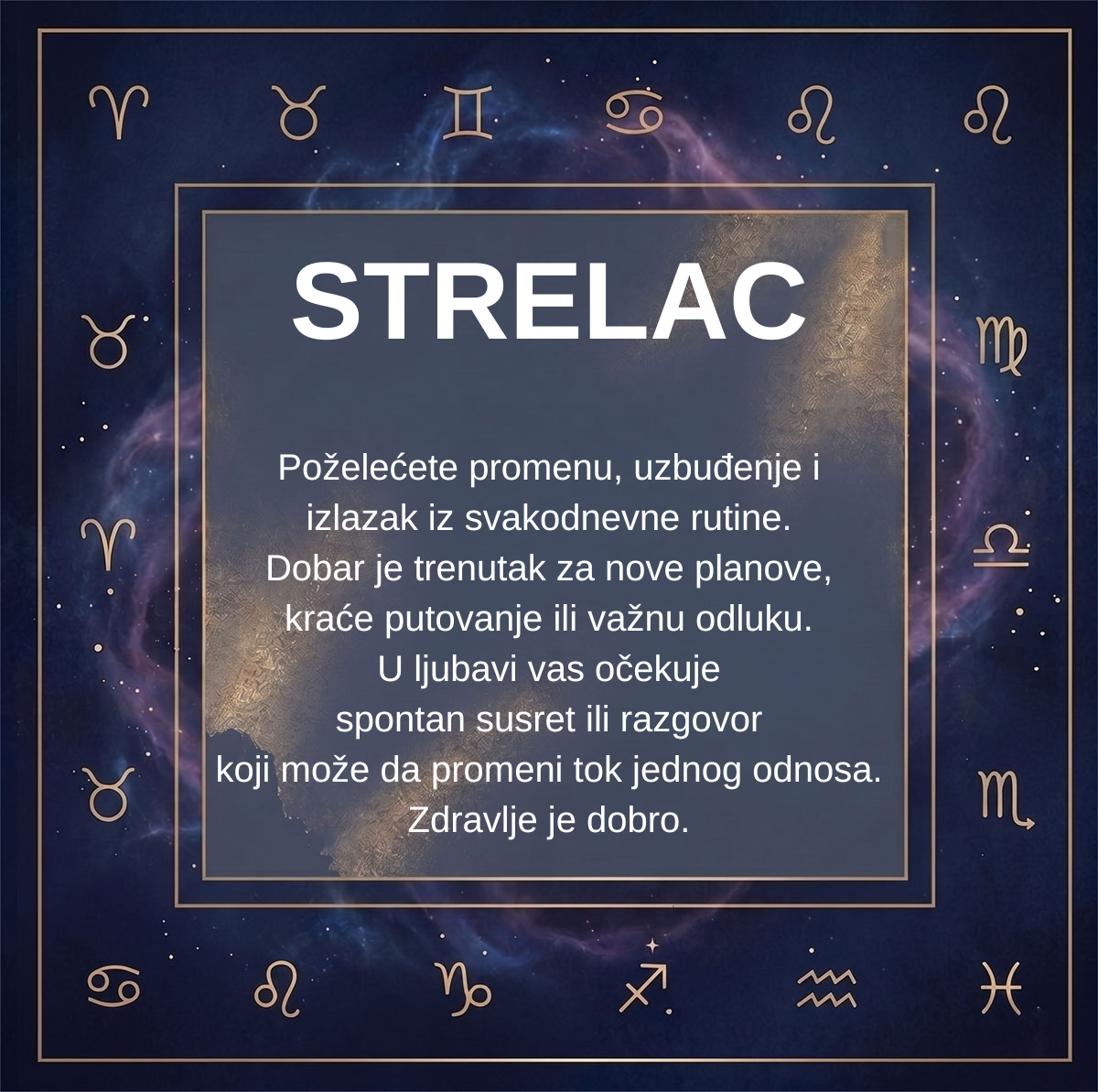 STRELAC

Poželećete promenu, uzbuđenje i izlazak iz svakodnevne rutine. Dobar je trenutak za nove planove, kraće putovanje ili važnu odluku. U ljubavi vas očekuje spontan susret ili razgovor koji može da promeni tok jednog odnosa. Zdravlje je dobro.